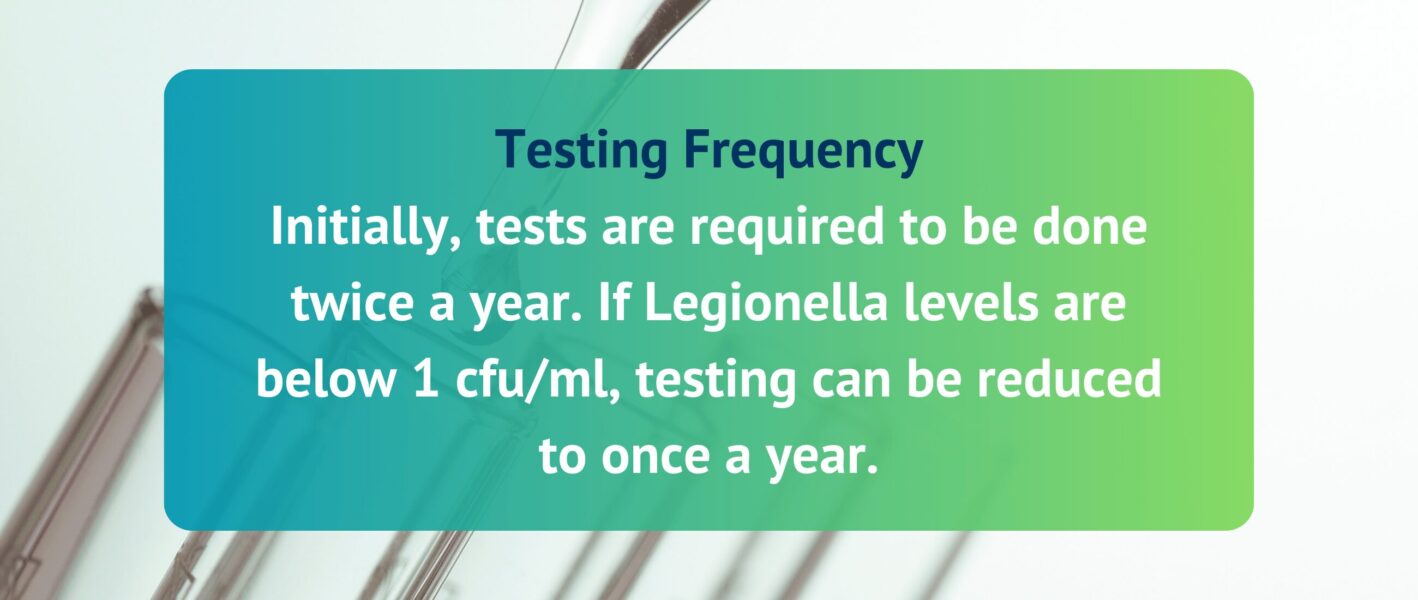 Testing Frequency
Initially, tests are required to be done twice a year. If Legionella levels are below 1 cfu/ml, testing can be reduced to once a year.